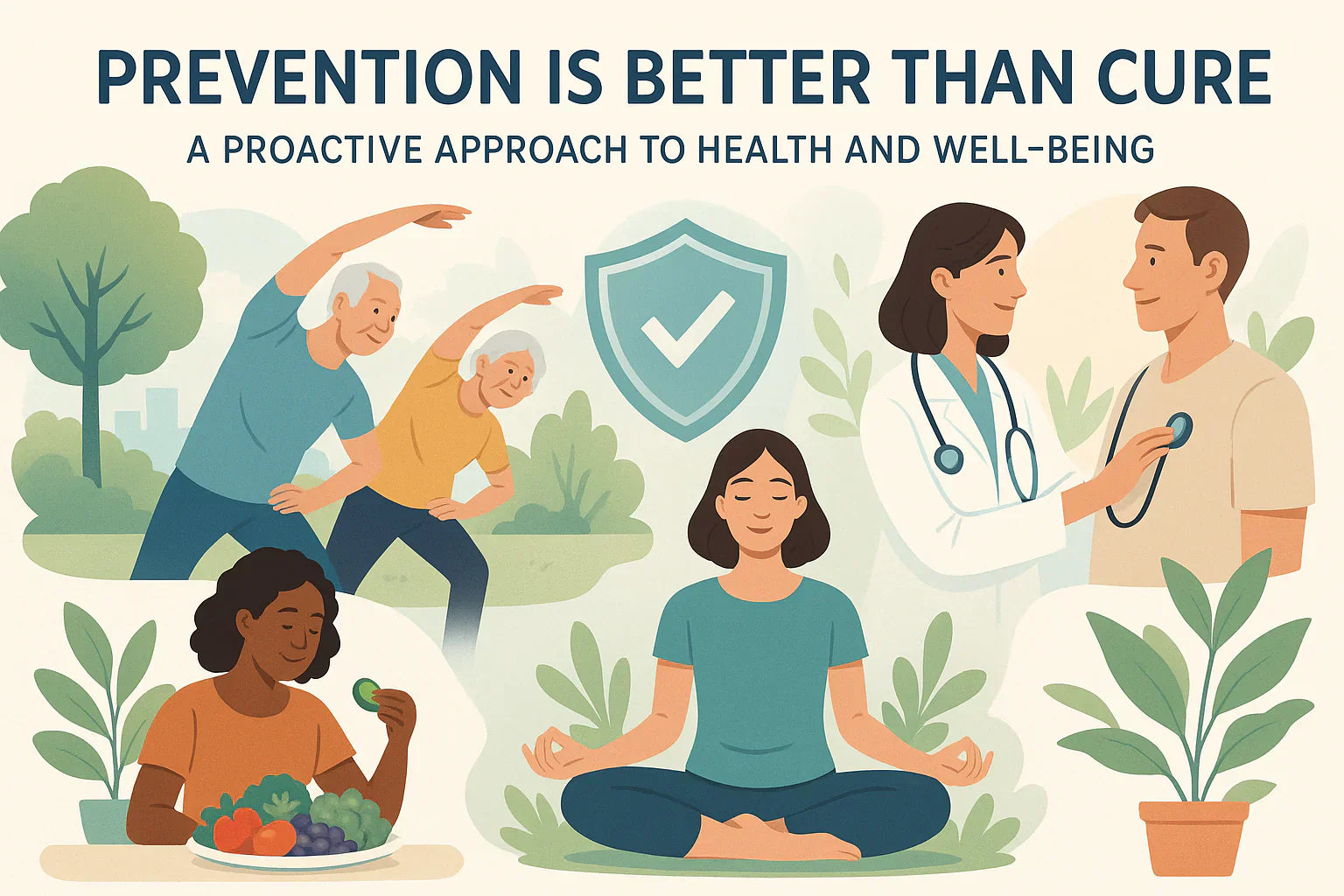 PREVENTION IS BETTER THAN CURE

A PROACTIVE APPROACH TO HEALTH AND WELL-BEING